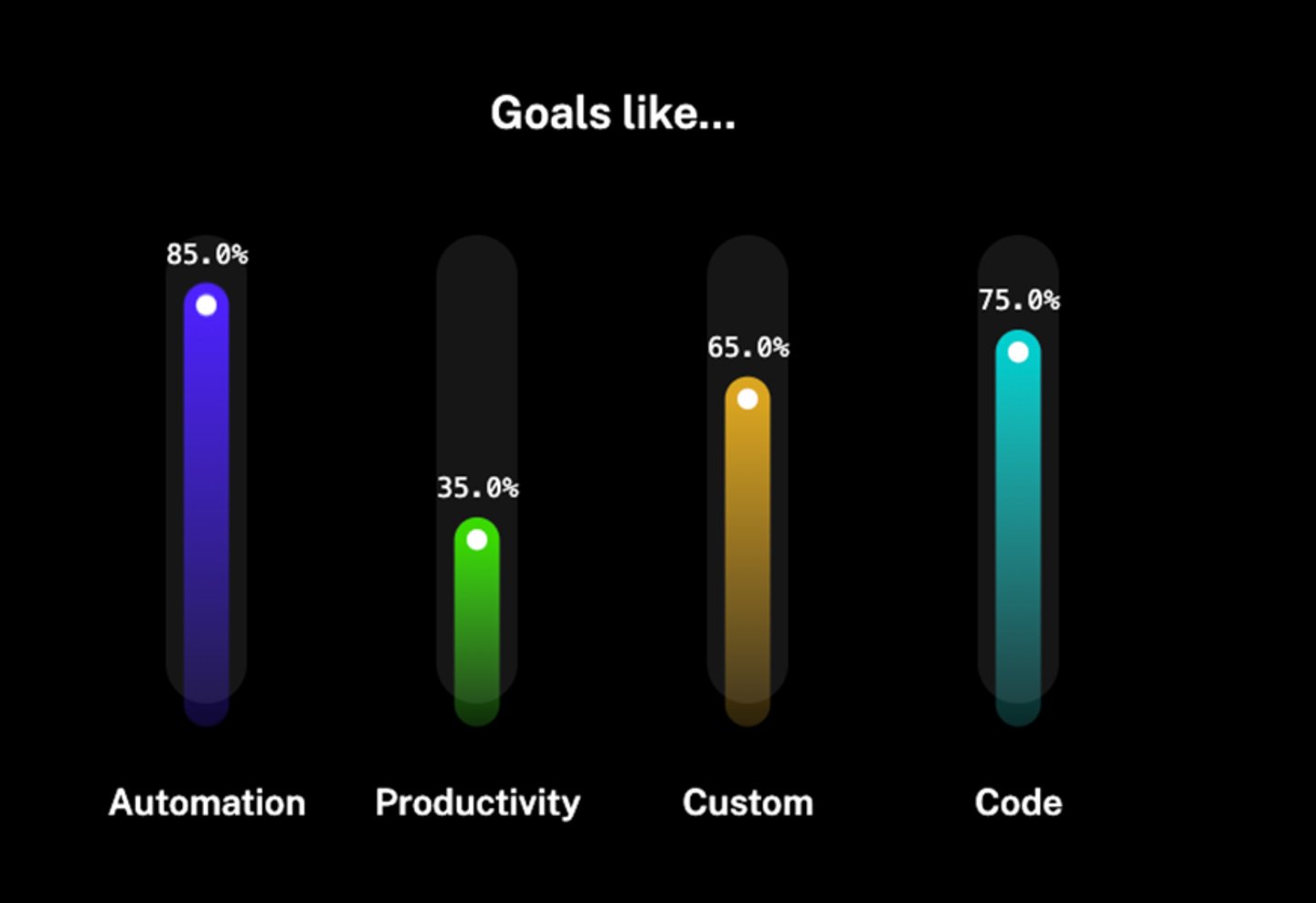 Goals like...

85.0%

35.0%

65.0%

75.0%

Automation

Productivity

Custom

Code